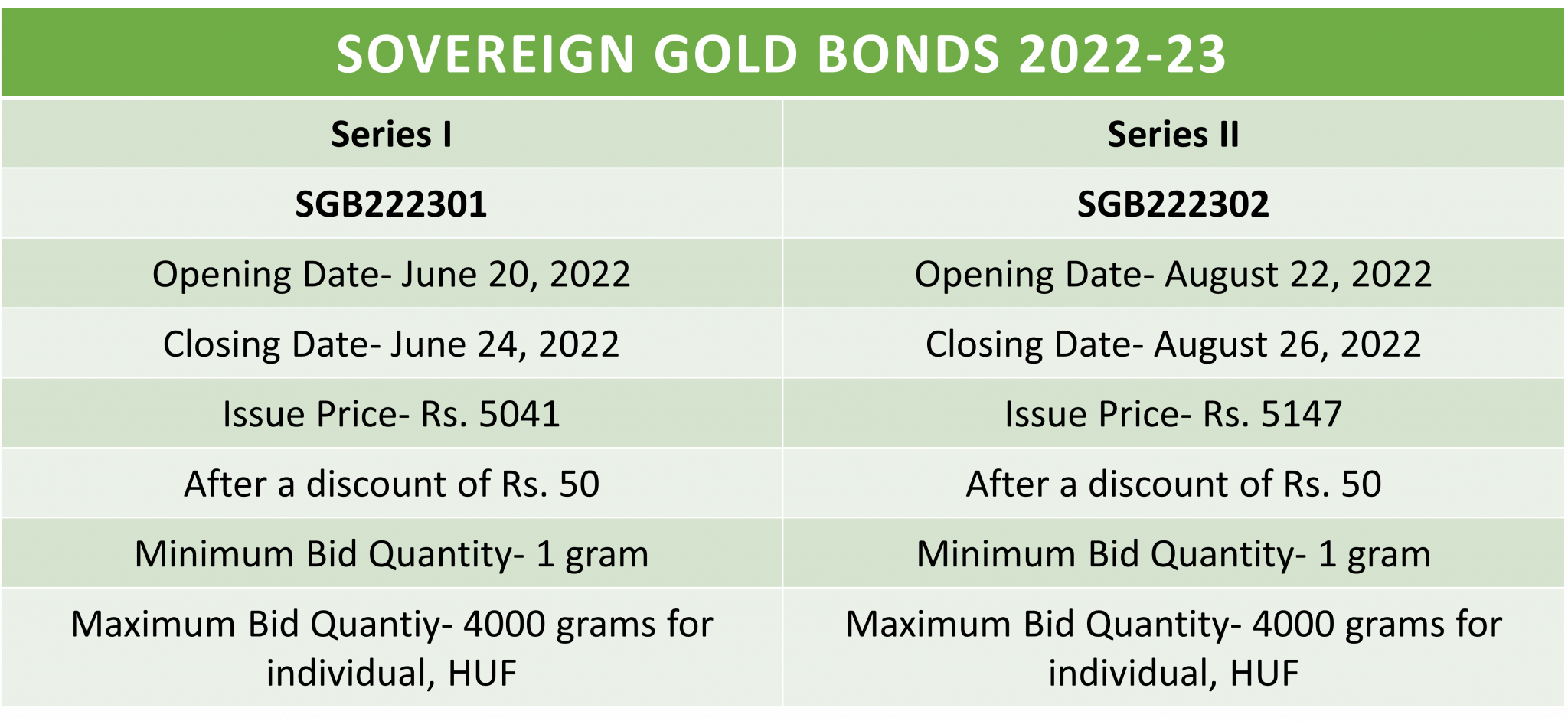 SOVEREIGN GOLD BONDS 2022-23

| Series I | Series II |
|---|---|
| SGB222301 | SGB222302 |
| Opening Date- June 20, 2022 | Opening Date- August 22, 2022 |
| Closing Date- June 24, 2022 | Closing Date- August 26, 2022 |
| Issue Price- Rs. 5041 | Issue Price- Rs. 5147 |
| After a discount of Rs. 50 | After a discount of Rs. 50 |
| Minimum Bid Quantity- 1 gram | Minimum Bid Quantity- 1 gram |
| Maximum Bid Quantiy- 4000 grams for individual, HUF | Maximum Bid Quantity- 4000 grams for individual, HUF |